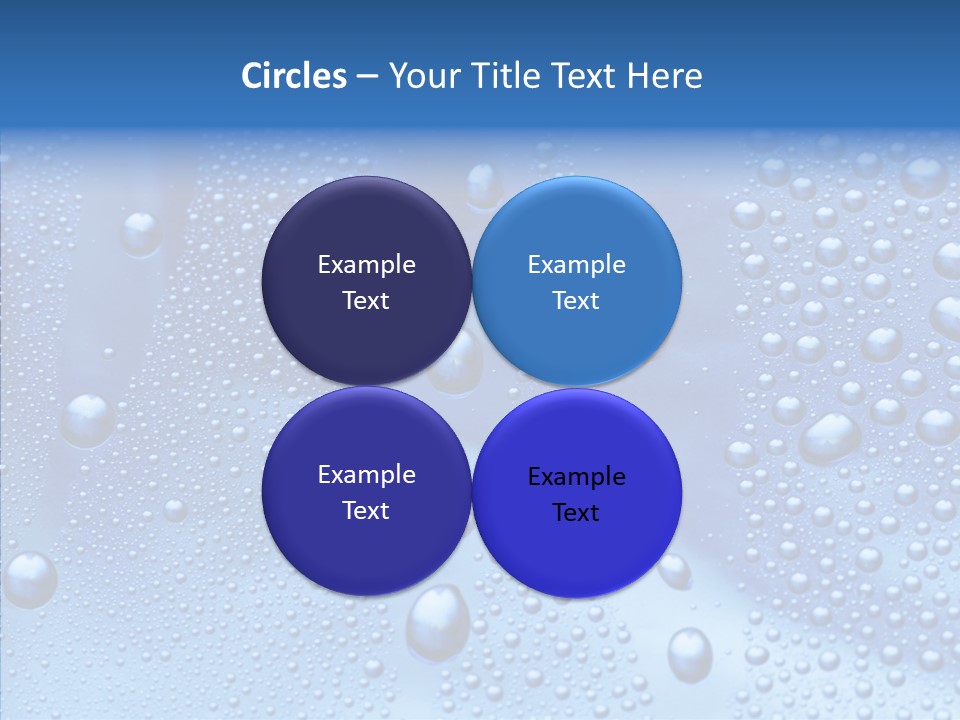 Circles – Your Title Text Here

Example Text

Example Text

Example Text

Example Text